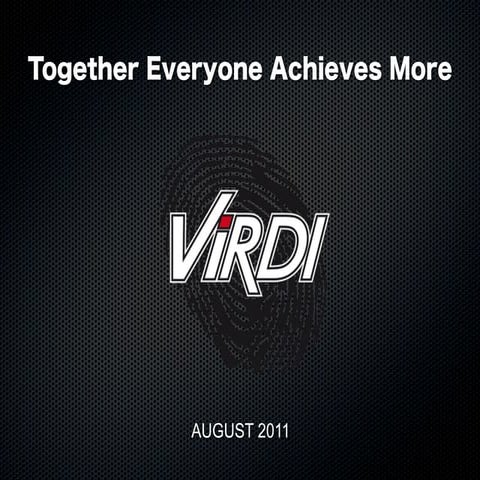 Together Everyone Achieves More

ViRDI

AUGUST 2011